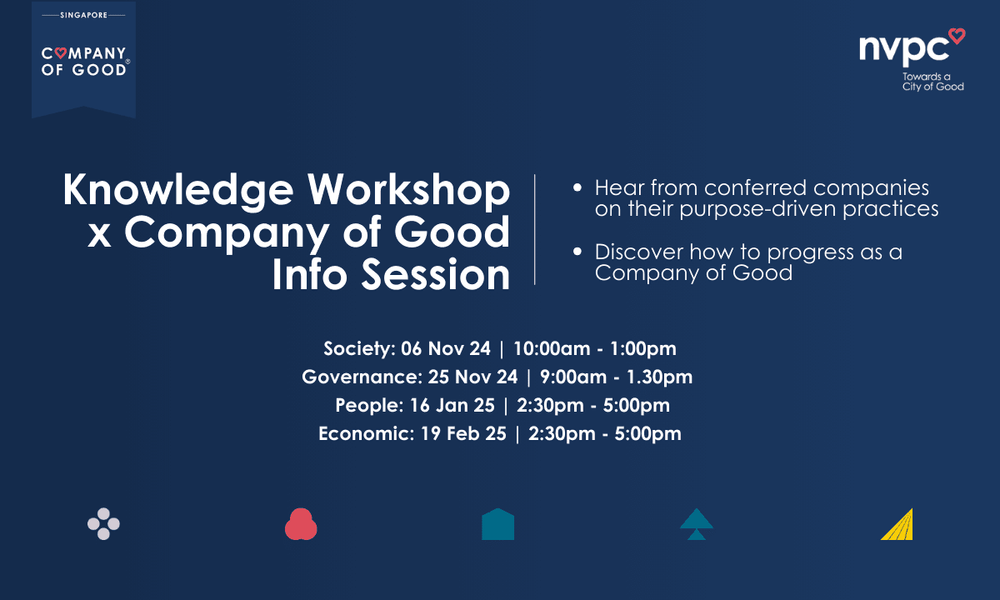 SINGAPORE

COMPANY OF GOOD®

nvpc
Towards a City of Good

Knowledge Workshop x Company of Good Info Session

• Hear from conferred companies on their purpose-driven practices

• Discover how to progress as a Company of Good

Society: 06 Nov 24 | 10:00am - 1:00pm
Governance: 25 Nov 24 | 9:00am - 1.30pm
People: 16 Jan 25 | 2:30pm - 5:00pm
Economic: 19 Feb 25 | 2:30pm - 5:00pm